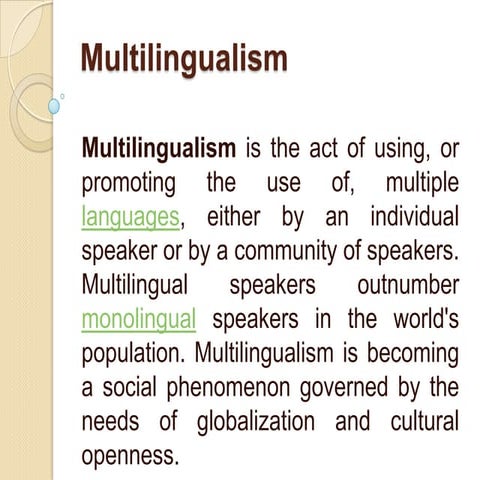 Multilingualism

Multilingualism is the act of using, or promoting the use of, multiple languages, either by an individual speaker or by a community of speakers. Multilingual speakers outnumber monolingual speakers in the world's population. Multilingualism is becoming a social phenomenon governed by the needs of globalization and cultural openness.